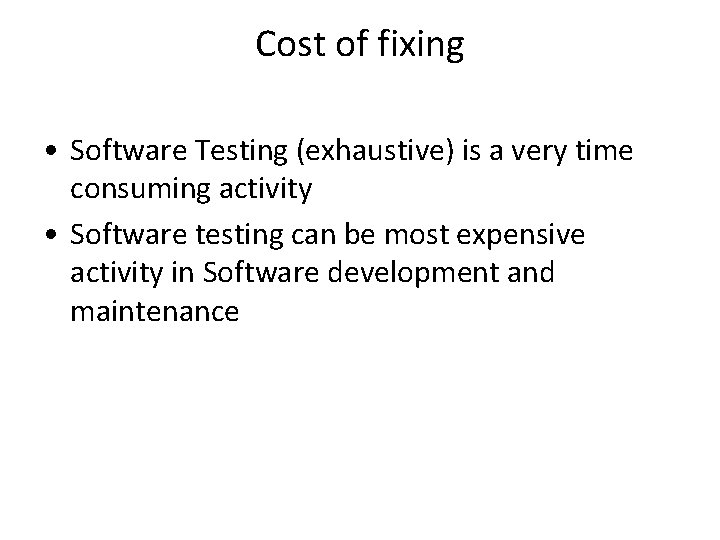 Cost of fixing

• Software Testing (exhaustive) is a very time consuming activity

• Software testing can be most expensive activity in Software development and maintenance